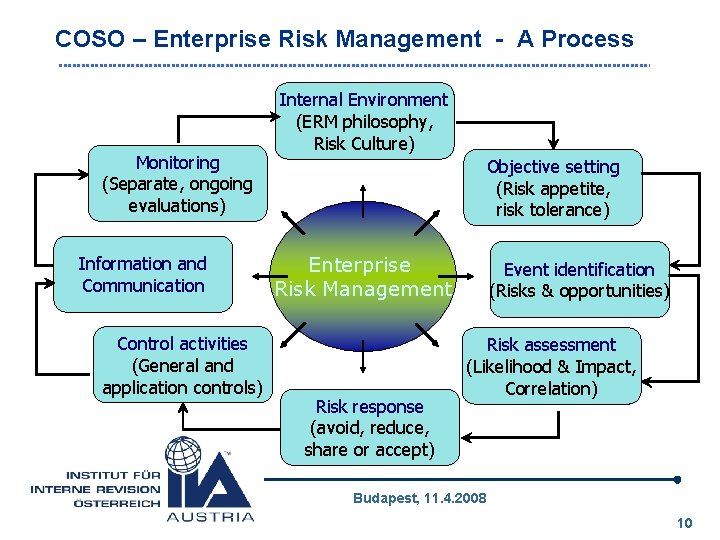 COSO – Enterprise Risk Management - A Process

Internal Environment (ERM philosophy, Risk Culture)

Objective setting (Risk appetite, risk tolerance)

Event identification (Risks & opportunities)

Risk assessment (Likelihood & Impact, Correlation)

Risk response (avoid, reduce, share or accept)

Control activities (General and application controls)

Information and Communication

Monitoring (Separate, ongoing evaluations)

Enterprise Risk Management

INSTITUT FÜR INTERNE REVISION ÖSTERREICH

IIA AUSTRIA

Budapest, 11.4.2008

10